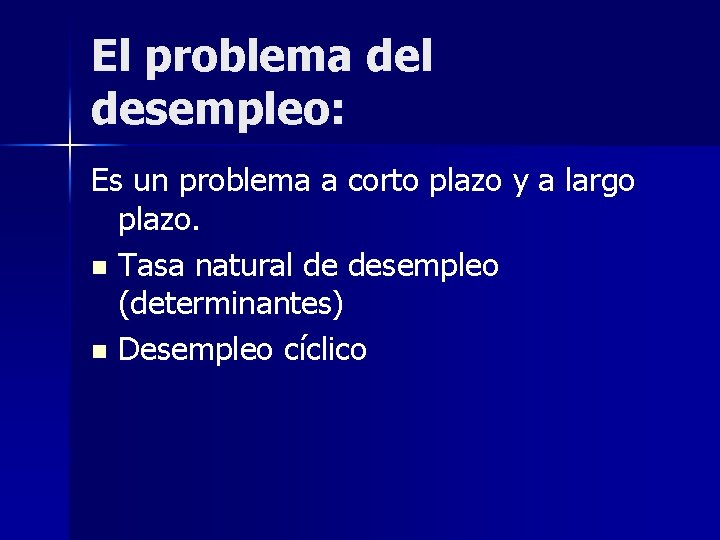 El problema del desempleo:

Es un problema a corto plazo y a largo plazo.

- Tasa natural de desempleo (determinantes)
- Desempleo cíclico